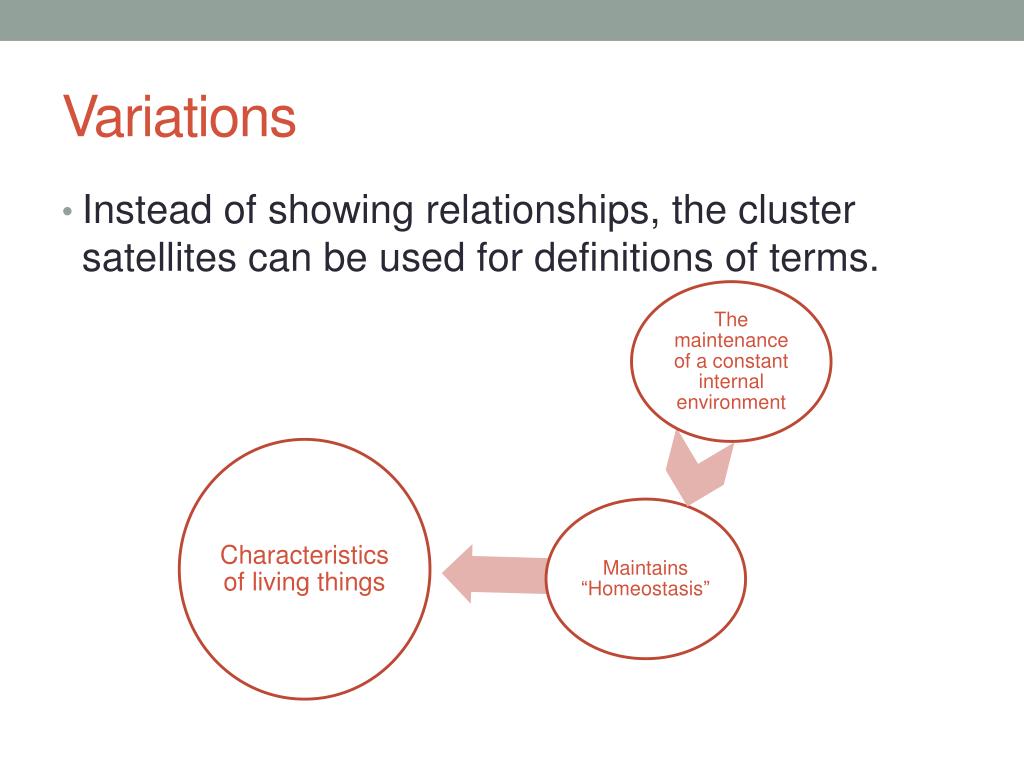 Variations

• Instead of showing relationships, the cluster satellites can be used for definitions of terms.

The maintenance of a constant internal environment

Characteristics of living things

Maintains “Homeostasis”